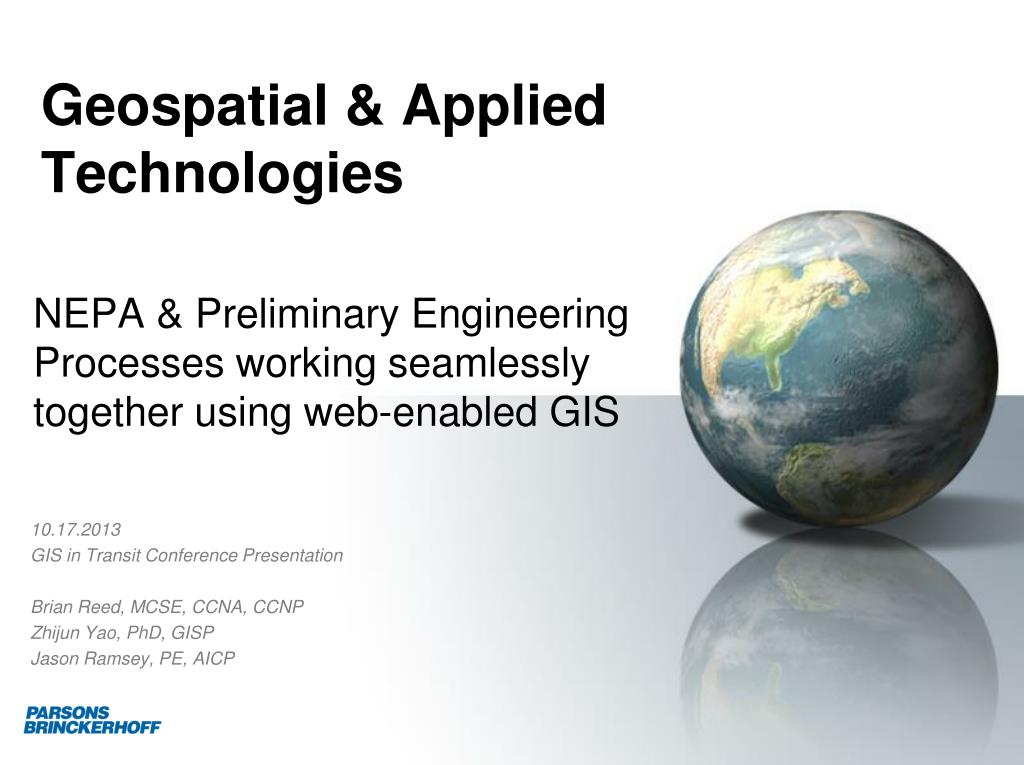 Geospatial & Applied Technologies

NEPA & Preliminary Engineering Processes working seamlessly together using web-enabled GIS

10.17.2013
GIS in Transit Conference Presentation

Brian Reed, MCSE, CCNA, CCNP
Zhijun Yao, PhD, GISP
Jason Ramsey, PE, AICP

PARSONS
BRINCKERHOFF